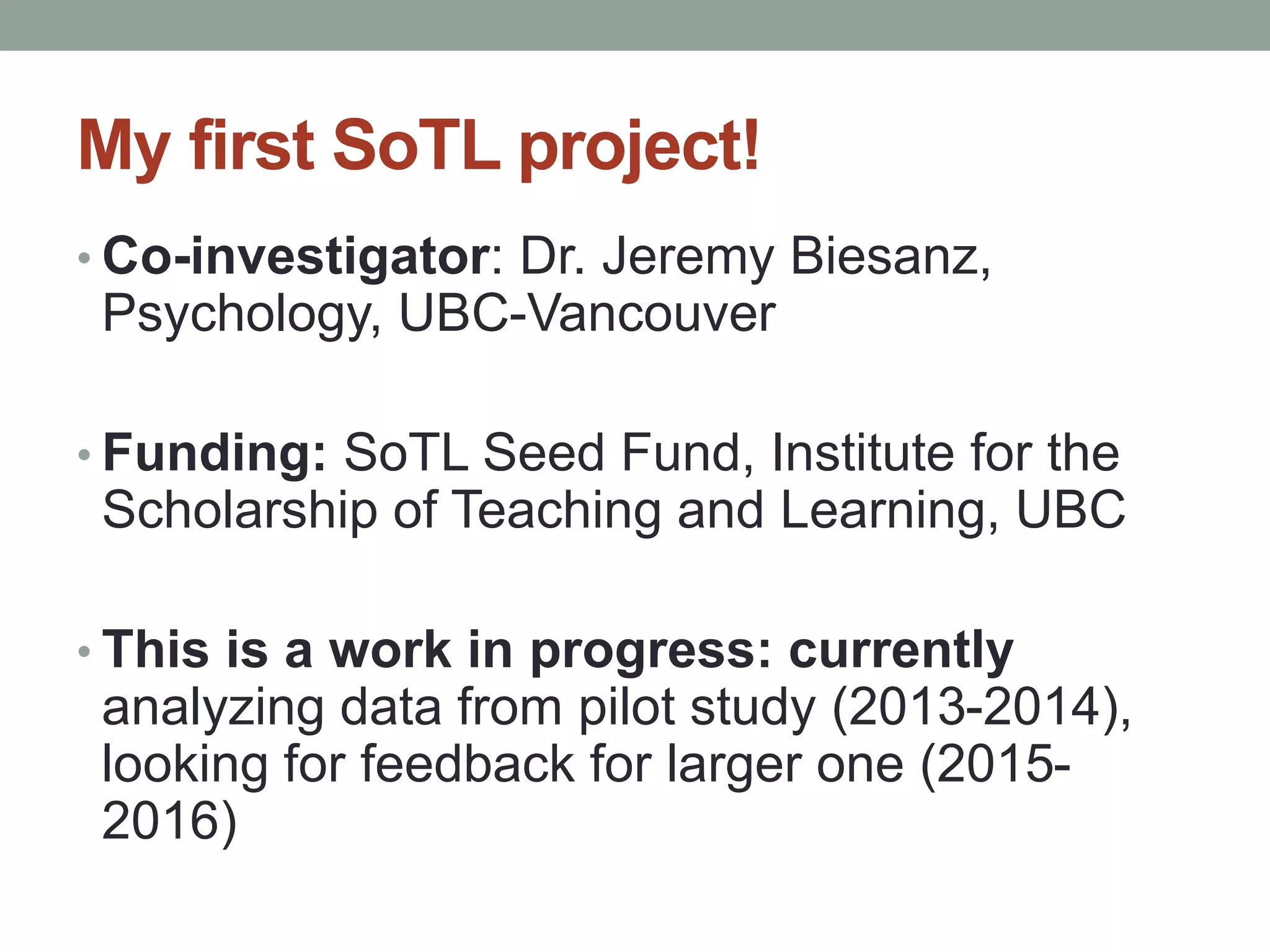 My first SoTL project!

• Co-investigator: Dr. Jeremy Biesanz, Psychology, UBC-Vancouver

• Funding: SoTL Seed Fund, Institute for the Scholarship of Teaching and Learning, UBC

• This is a work in progress: currently analyzing data from pilot study (2013-2014), looking for feedback for larger one (2015-2016)